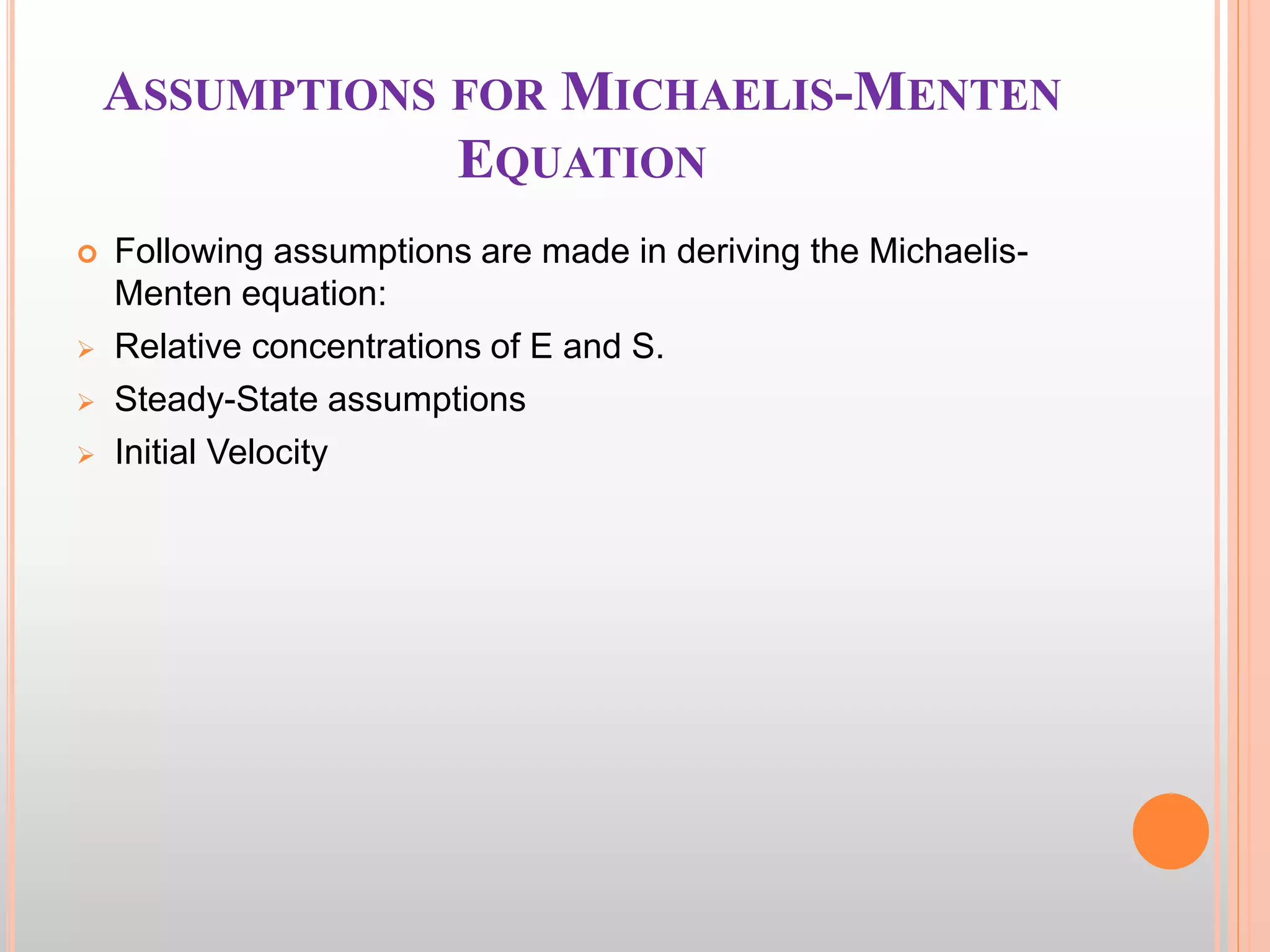 ASSUMPTIONS FOR MICHAELIS-MENTEN EQUATION

Following assumptions are made in deriving the Michaelis-Menten equation:

Relative concentrations of E and S.

Steady-State assumptions

Initial Velocity